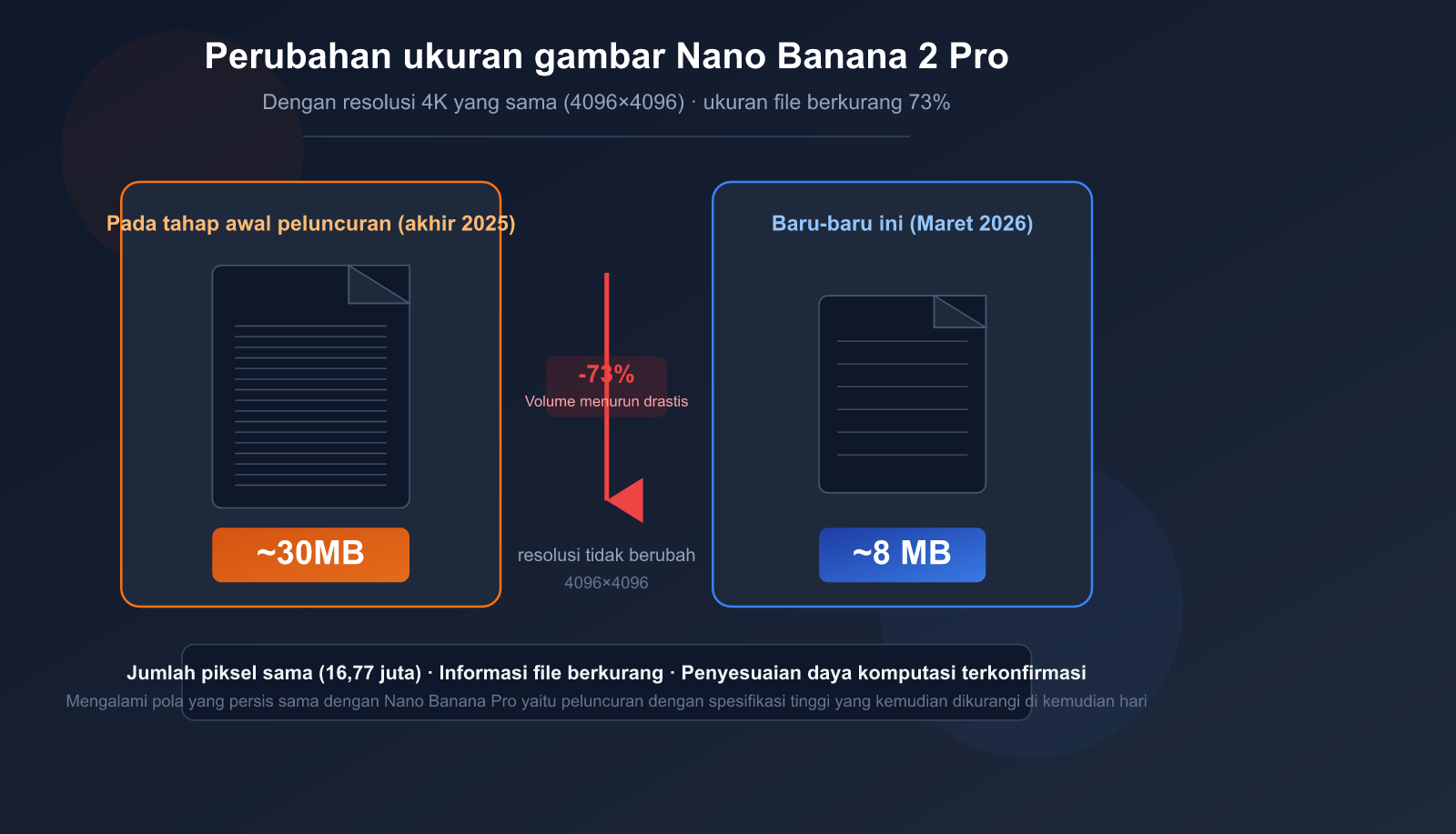 Perubahan ukuran gambar Nano Banana 2 Pro

Dengan resolusi 4K yang sama (4096×4096) · ukuran file berkurang 73%

Pada tahap awal peluncuran (akhir 2025)

~30MB

-73%
Volume menurun drastis

resolusi tidak berubah
4096×4096

Baru-baru ini (Maret 2026)

~8 MB

Jumlah piksel sama (16,77 juta) · Informasi file berkurang · Penyesuaian daya komputasi terkonfirmasi

Mengalami pola yang persis sama dengan Nano Banana Pro yaitu peluncuran dengan spesifikasi tinggi yang kemudian dikurangi di kemudian hari